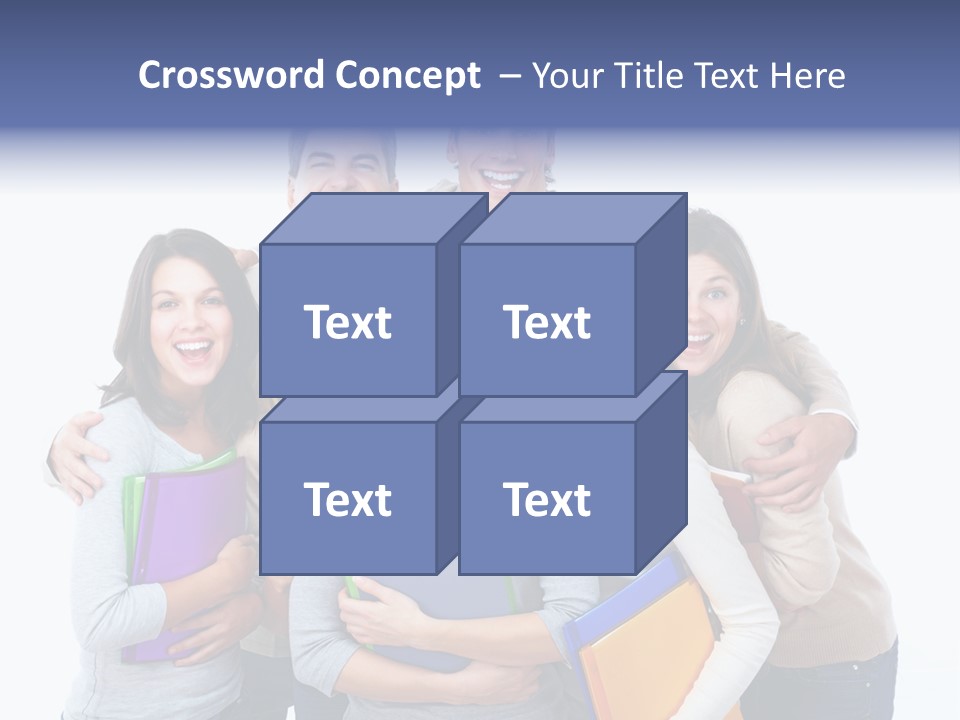 Crossword Concept – Your Title Text Here

Text

Text

Text

Text